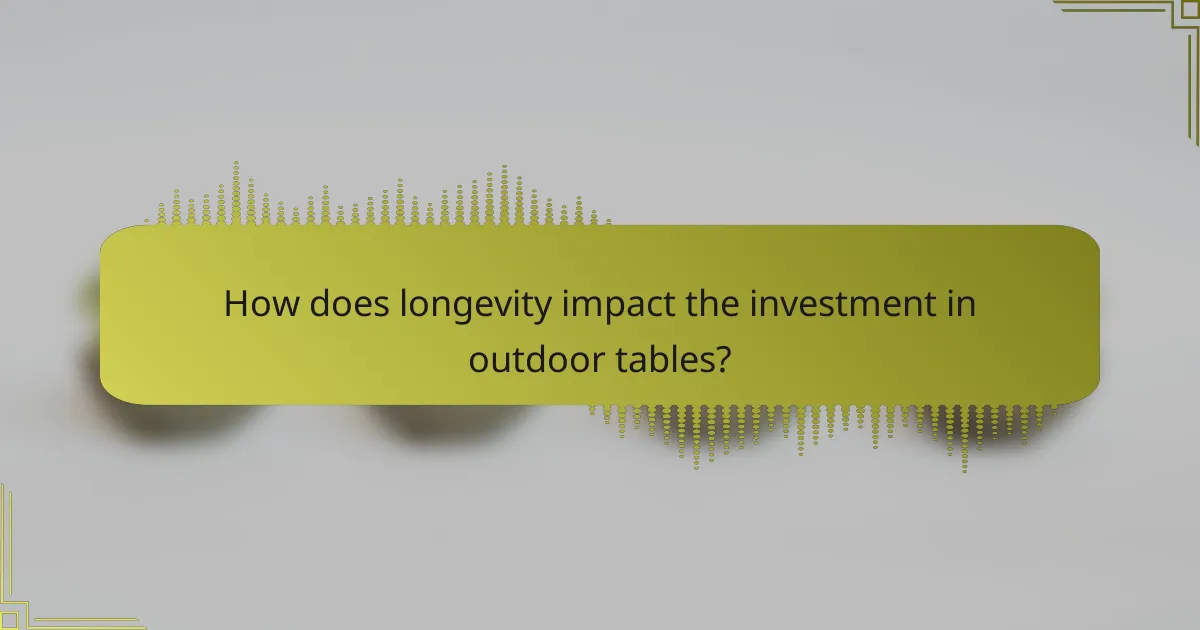 How does longevity impact the investment in outdoor tables?